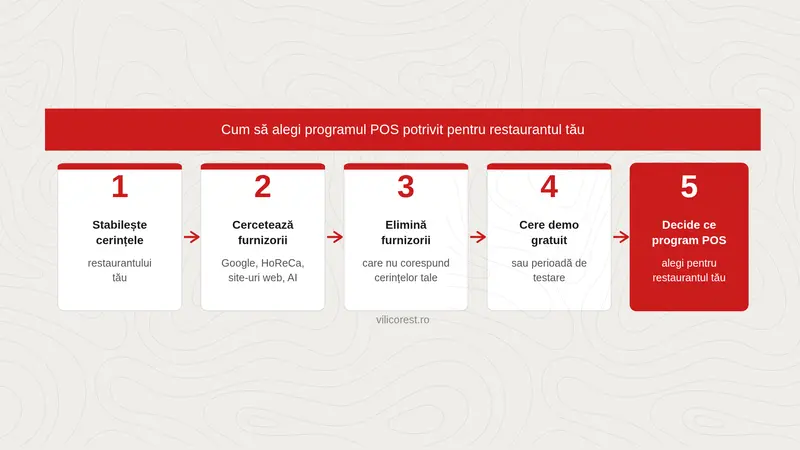 Cum să alegi programul POS potrivit pentru restaurantul tău

1
Stabilește cerințele
restaurantului tău

2
Cercetează furnizorii
Google, HoReCa, site-uri web, AI

3
Elimină furnizorii
care nu corespund cerințelor tale

4
Cere demo gratuit
sau perioadă de testare

5
Decide ce program POS
alegi pentru restaurantul tău

vilicorest.ro